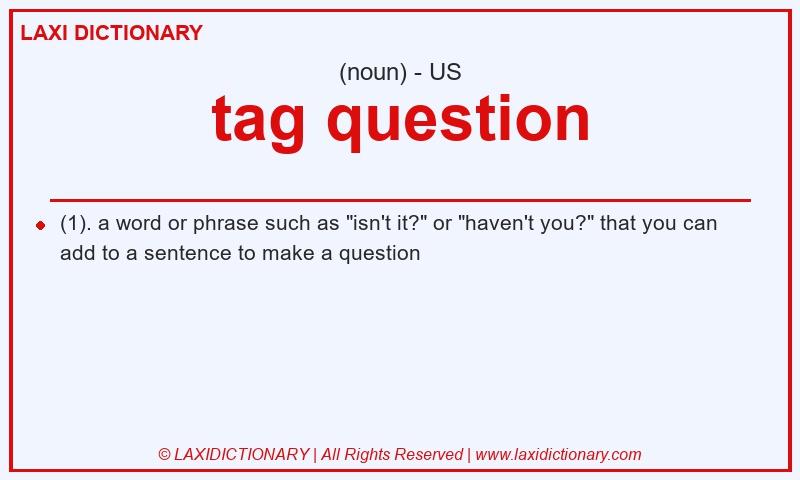 LAXI DICTIONARY

(noun) - US

tag question

(1). a word or phrase such as "isn't it?" or "haven't you?" that you can add to a sentence to make a question

© LAXIDICTIONARY | All Rights Reserved | www.laxidictionary.com